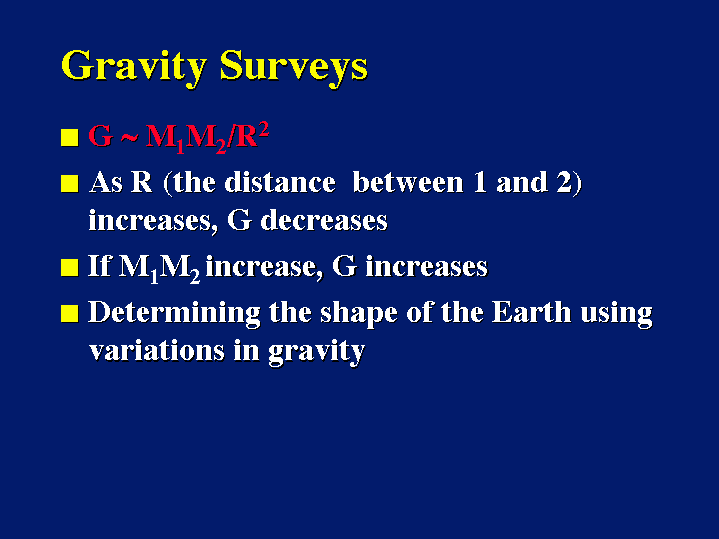 Gravity Surveys

- $G \sim M_1M_2/R^2$
- As R (the distance between 1 and 2) increases, G decreases
- If $M_1M_2$ increase, G increases
- Determining the shape of the Earth using variations in gravity